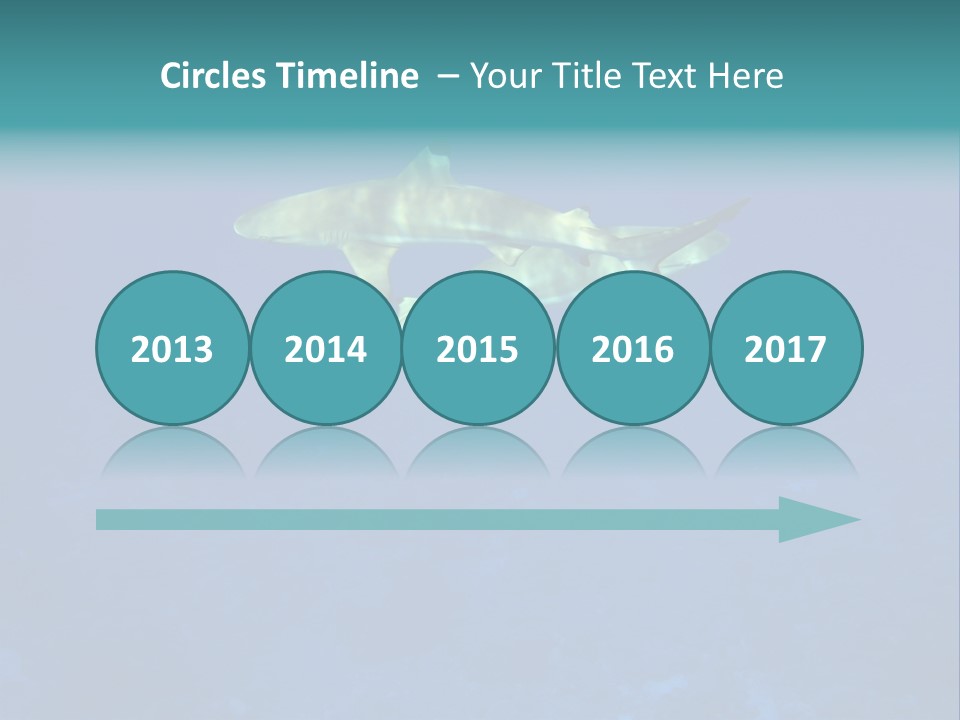 Circles Timeline – Your Title Text Here

2013

2014

2015

2016

2017